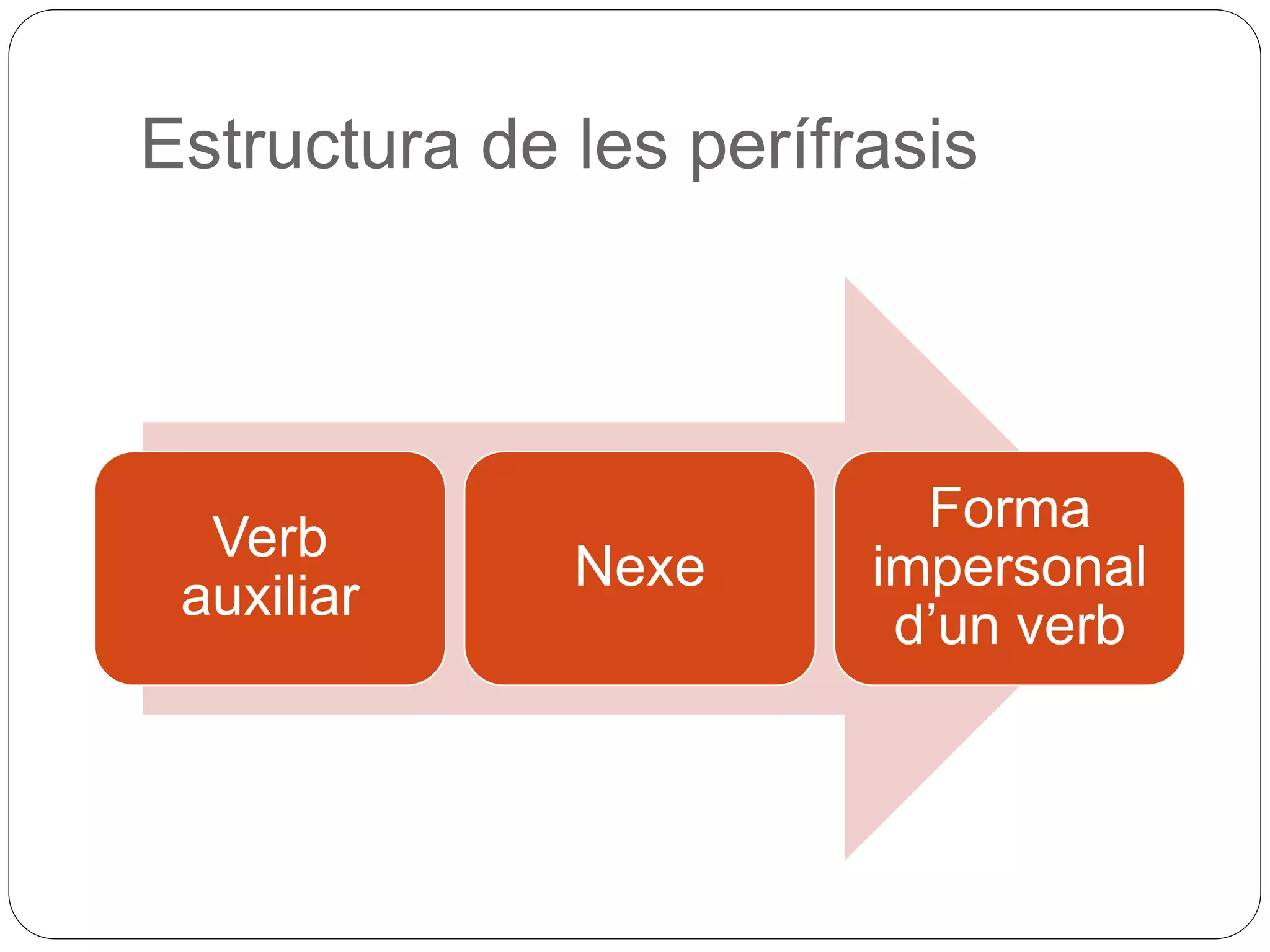 Estructura de les perífrasis

Verb auxiliar

Nexe

Forma impersonal d’un verb